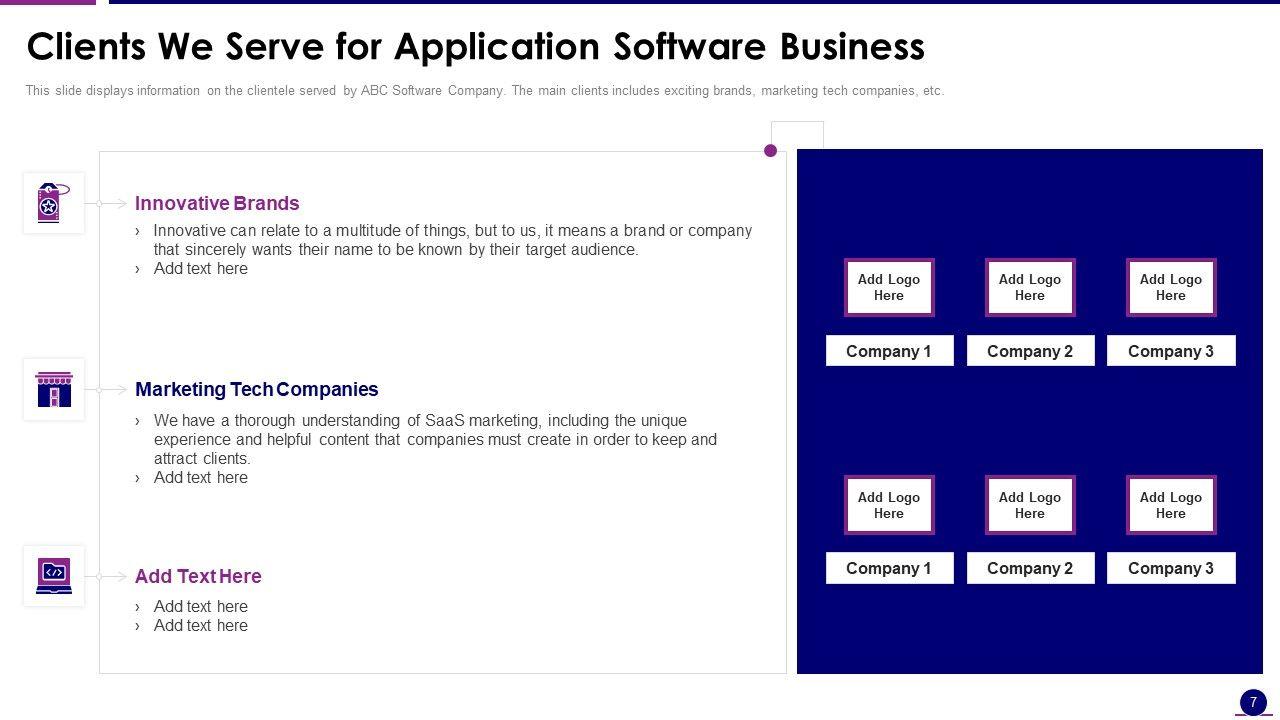 Clients We Serve for Application Software Business

This slide displays information on the clientele served by ABC Software Company. The main clients includes exciting brands, marketing tech companies, etc.

Innovative Brands

› Innovative can relate to a multitude of things, but to us, it means a brand or company that sincerely wants their name to be known by their target audience.
› Add text here

Marketing Tech Companies

› We have a thorough understanding of SaaS marketing, including the unique experience and helpful content that companies must create in order to keep and attract clients.
› Add text here

Add Text Here

› Add text here
› Add text here

Add Logo Here

Company 1

Add Logo Here

Company 2

Add Logo Here

Company 3

Add Logo Here

Company 1

Add Logo Here

Company 2

Add Logo Here

Company 3

7